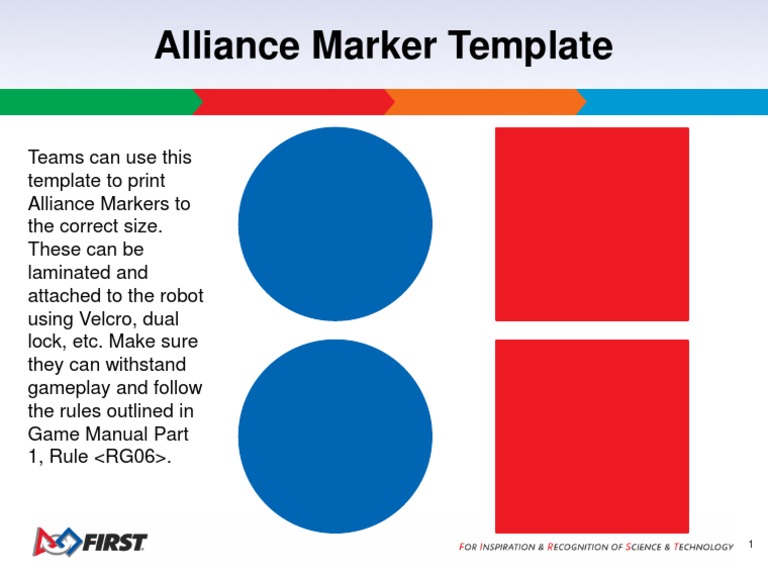 Alliance Marker Template

Teams can use this template to print Alliance Markers to the correct size. These can be laminated and attached to the robot using Velcro, dual lock, etc. Make sure they can withstand gameplay and follow the rules outlined in Game Manual Part 1, Rule <RG06>.

FIRST

FOR INSPIRATION & RECOGNITION OF SCIENCE & TECHNOLOGY

1